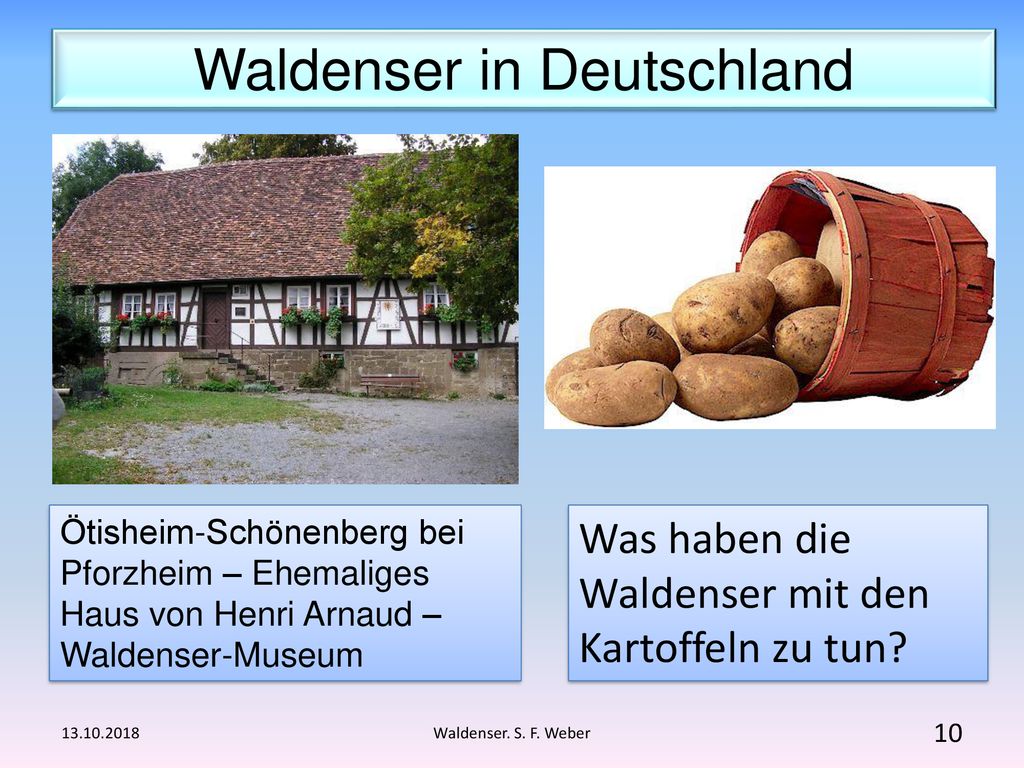 Waldenser in Deutschland

Ötisheim-Schönenberg bei Pforzheim – Ehemaliges Haus von Henri Arnaud – Waldenser-Museum

Was haben die Waldenser mit den Kartoffeln zu tun?

13.10.2018

Waldenser. S. F. Weber

10